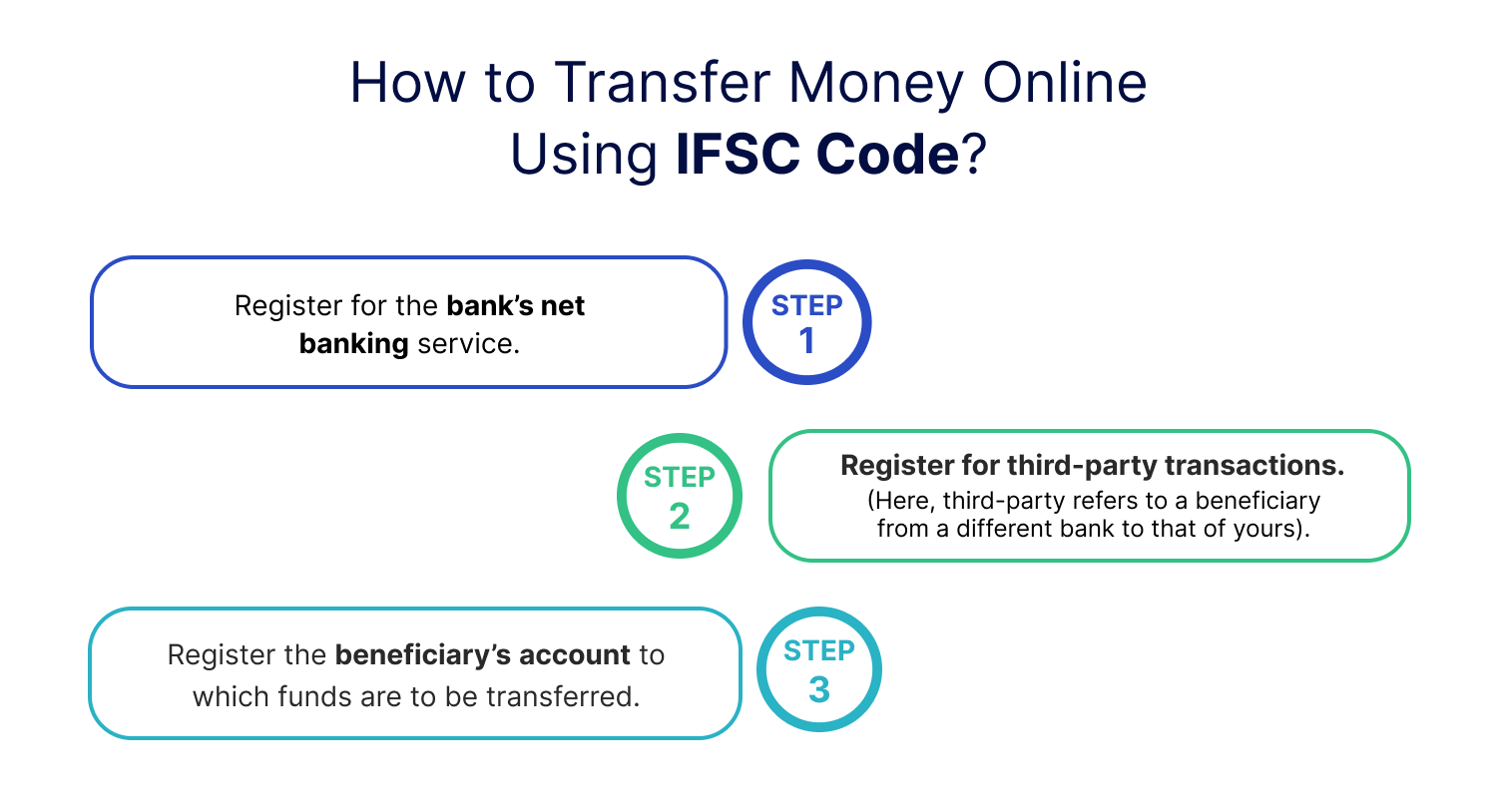 How to Transfer Money Online Using IFSC Code?

Register for the bank's net banking service.

STEP 1

STEP 2

Register for third-party transactions.
(Here, third-party refers to a beneficiary from a different bank to that of yours).

Register the beneficiary's account to which funds are to be transferred.

STEP 3